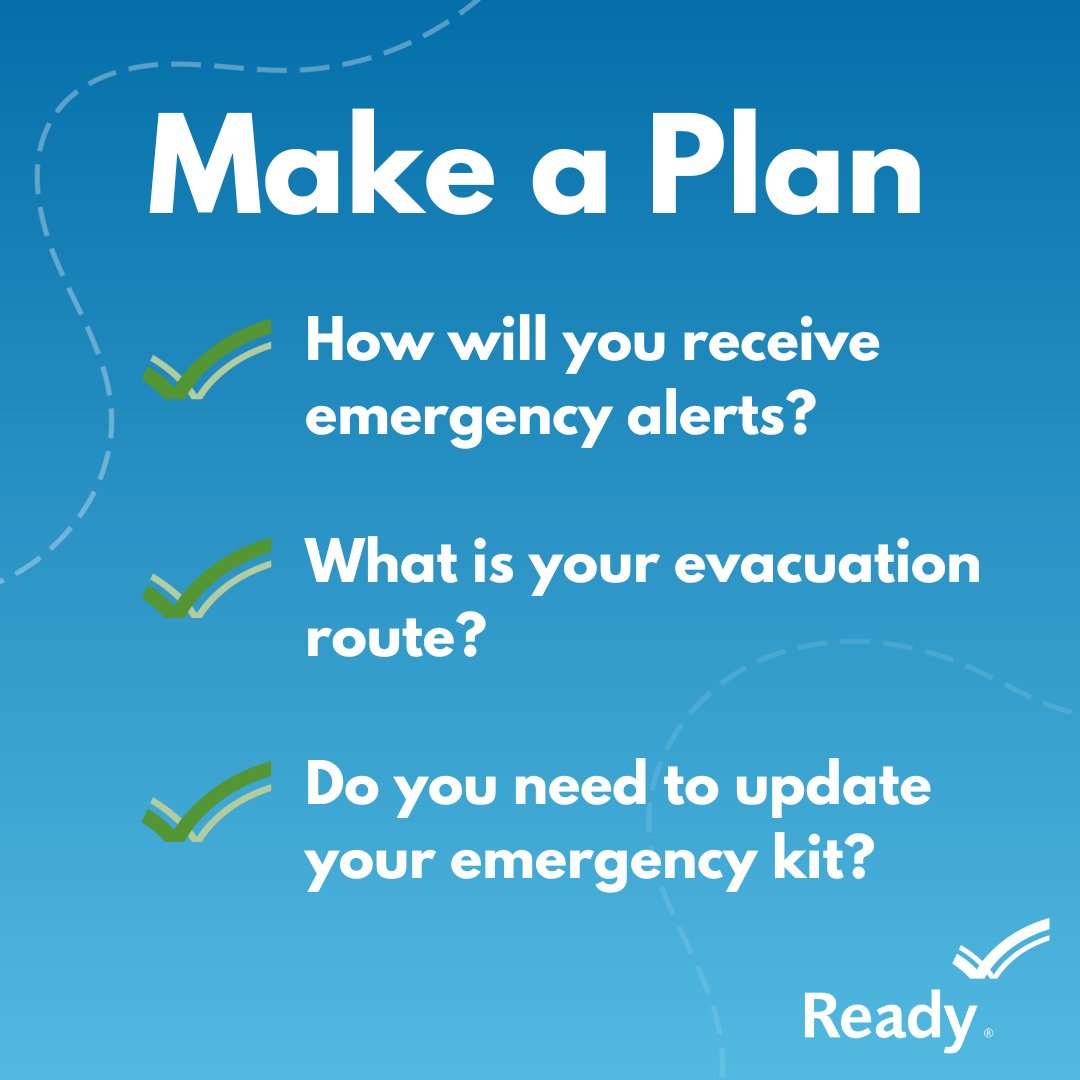 Make a Plan

How will you receive emergency alerts?

What is your evacuation route?

Do you need to update your emergency kit?

Ready®